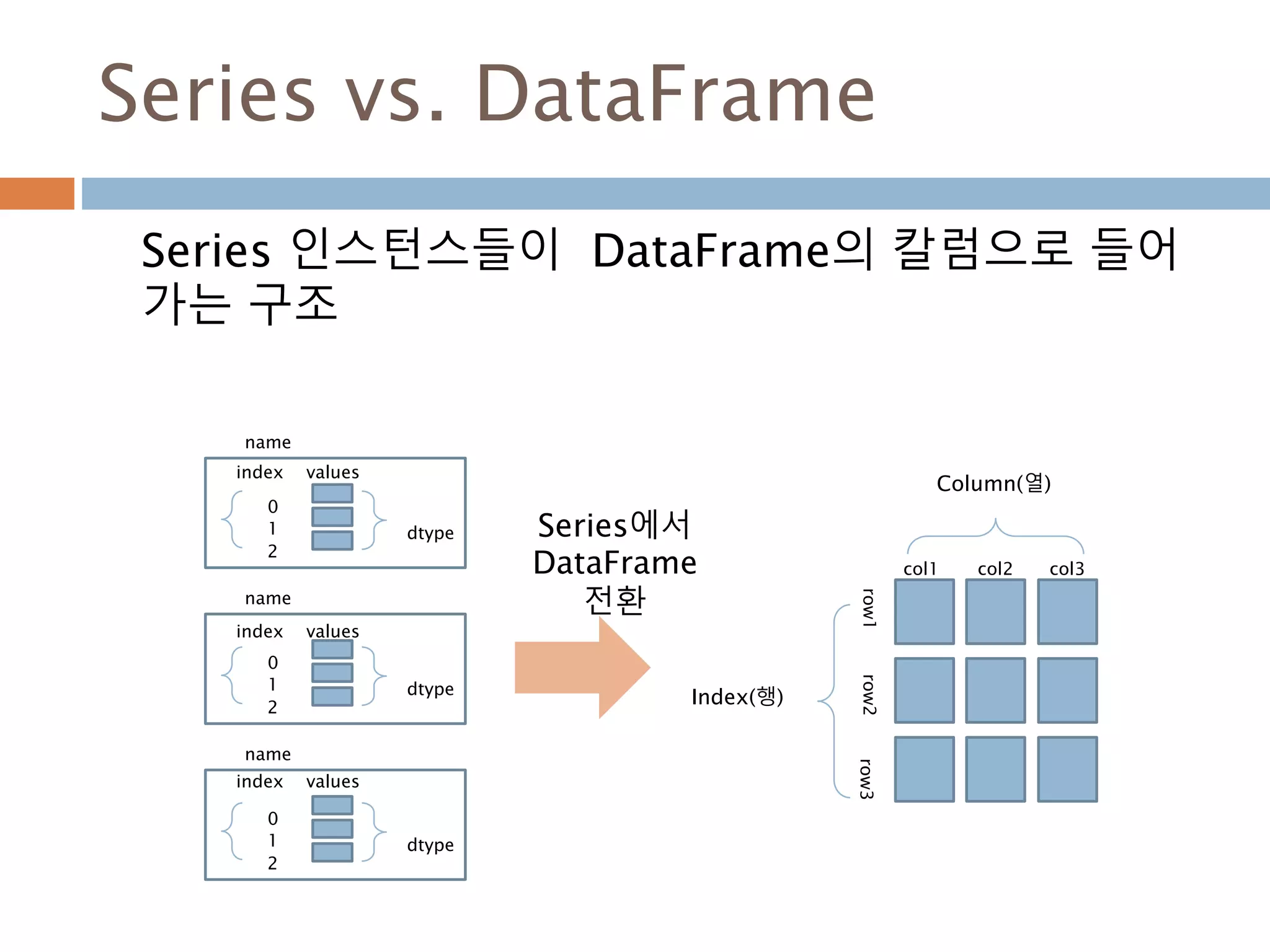 Series vs. DataFrame

Series 인스턴스들이 DataFrame의 칼럼으로 들어가는 구조

name
index values
0
1
2
dtype

name
index values
0
1
2
dtype

name
index values
0
1
2
dtype

Series에서 DataFrame 전환

Column(열)
col1 col2 col3
Index(행)
row1
row2
row3